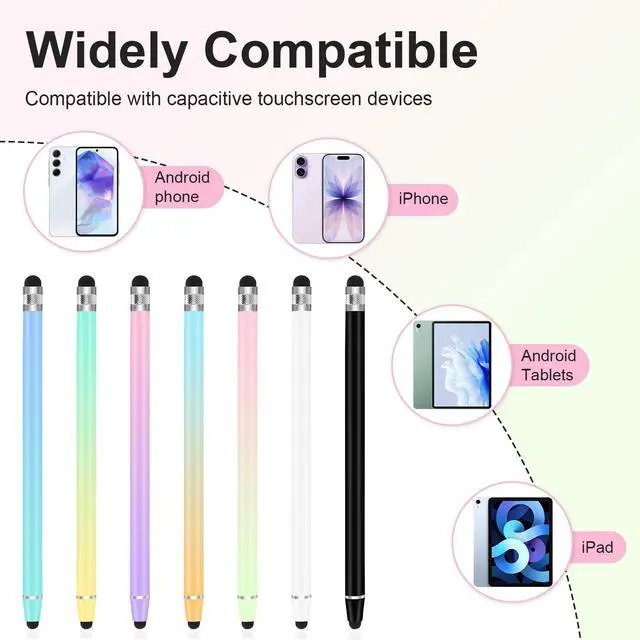 Widely Compatible

Compatible with capacitive touchscreen devices

Android phone

iPhone

Android Tablets

iPad